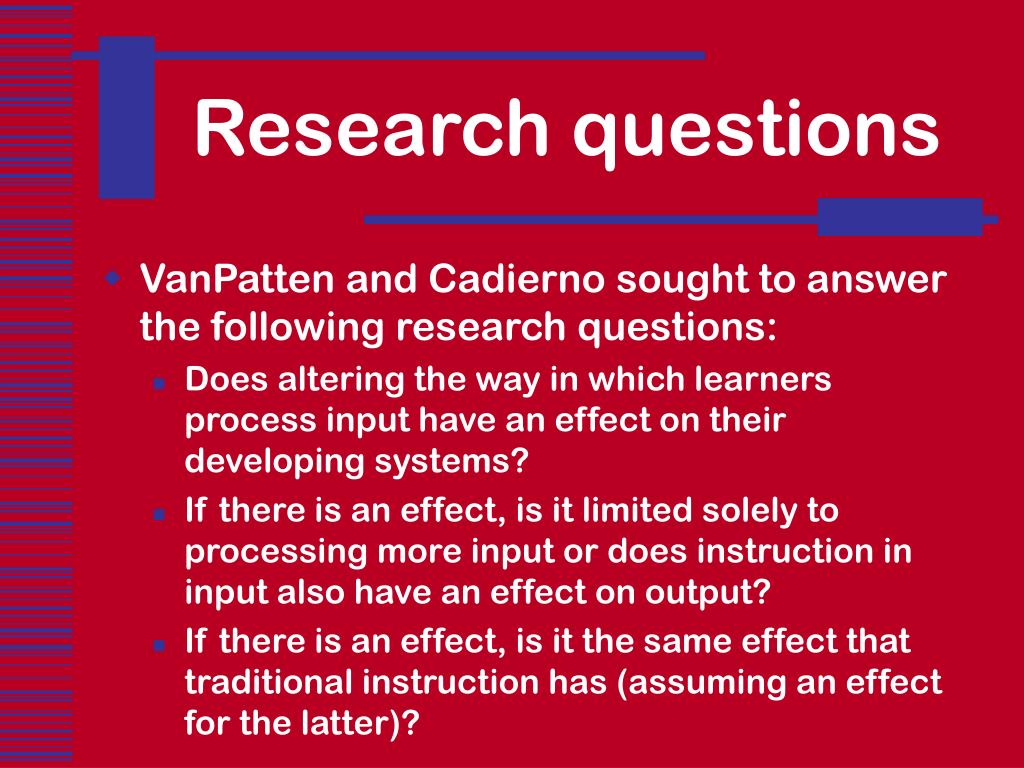 Research questions

VanPatten and Cadierno sought to answer the following research questions:

Does altering the way in which learners process input have an effect on their developing systems?

If there is an effect, is it limited solely to processing more input or does instruction in input also have an effect on output?

If there is an effect, is it the same effect that traditional instruction has (assuming an effect for the latter)?